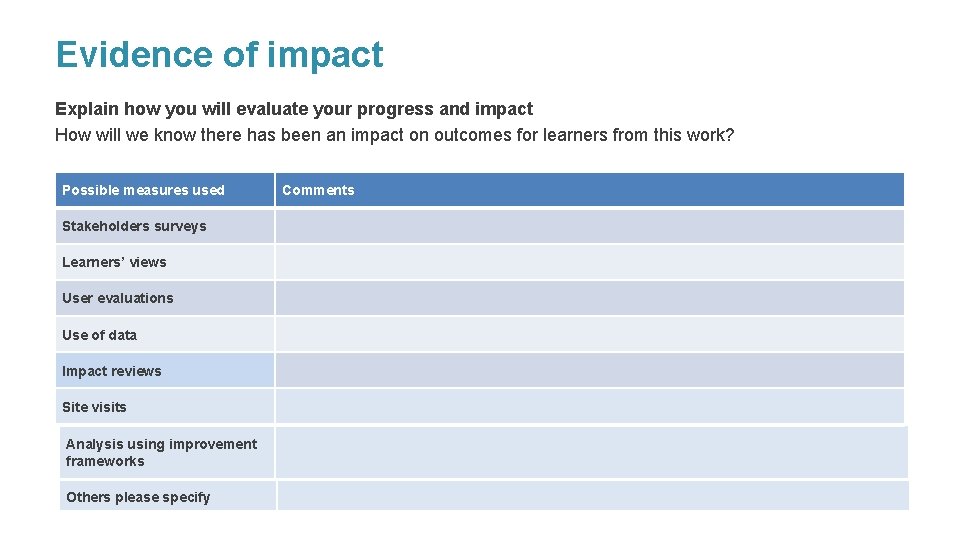 Evidence of impact

Explain how you will evaluate your progress and impact
How will we know there has been an impact on outcomes for learners from this work?

| Possible measures used | Comments |
|---|---|
| Stakeholders surveys | |
| Learners' views | |
| User evaluations | |
| Use of data | |
| Impact reviews | |
| Site visits | |
| Analysis using improvement frameworks | |
| Others please specify | |